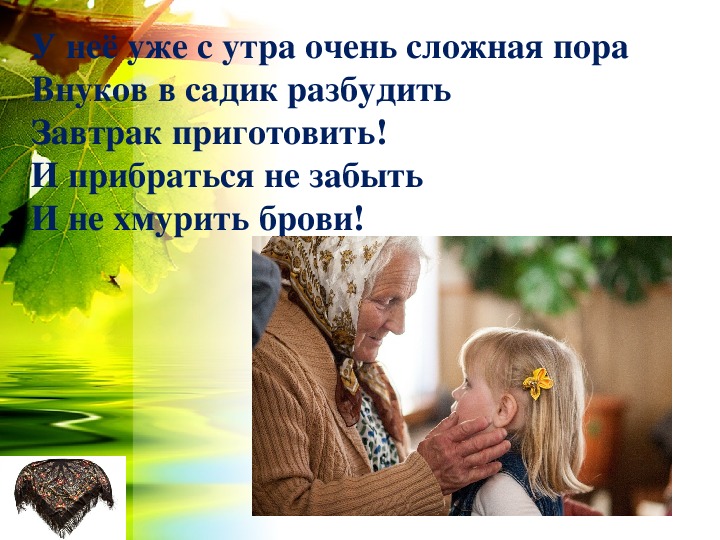 У неё уже с утра очень сложная пора
Внуков в садик разбудить
Завтрак приготовить!
И прибраться не забыть
И не хмурить брови!